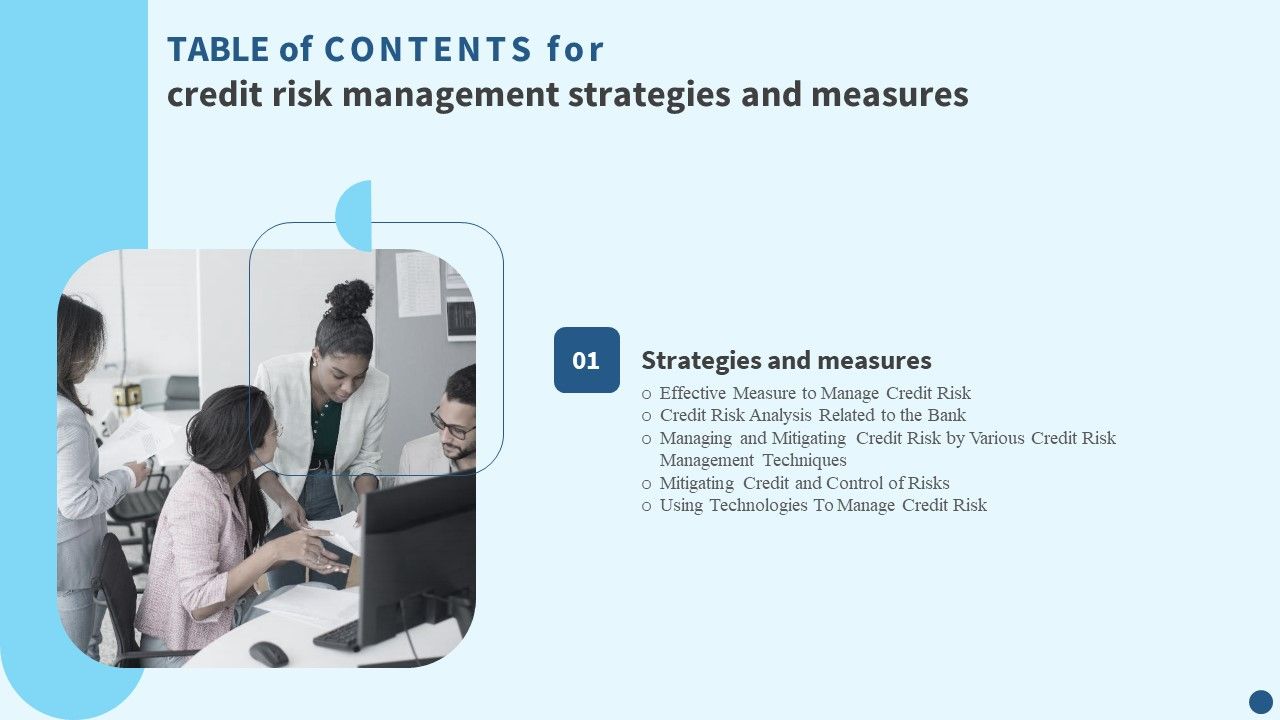 TABLE of CONTENTS for
credit risk management strategies and measures

01

Strategies and measures

o Effective Measure to Manage Credit Risk
o Credit Risk Analysis Related to the Bank
o Managing and Mitigating Credit Risk by Various Credit Risk Management Techniques
o Mitigating Credit and Control of Risks
o Using Technologies To Manage Credit Risk